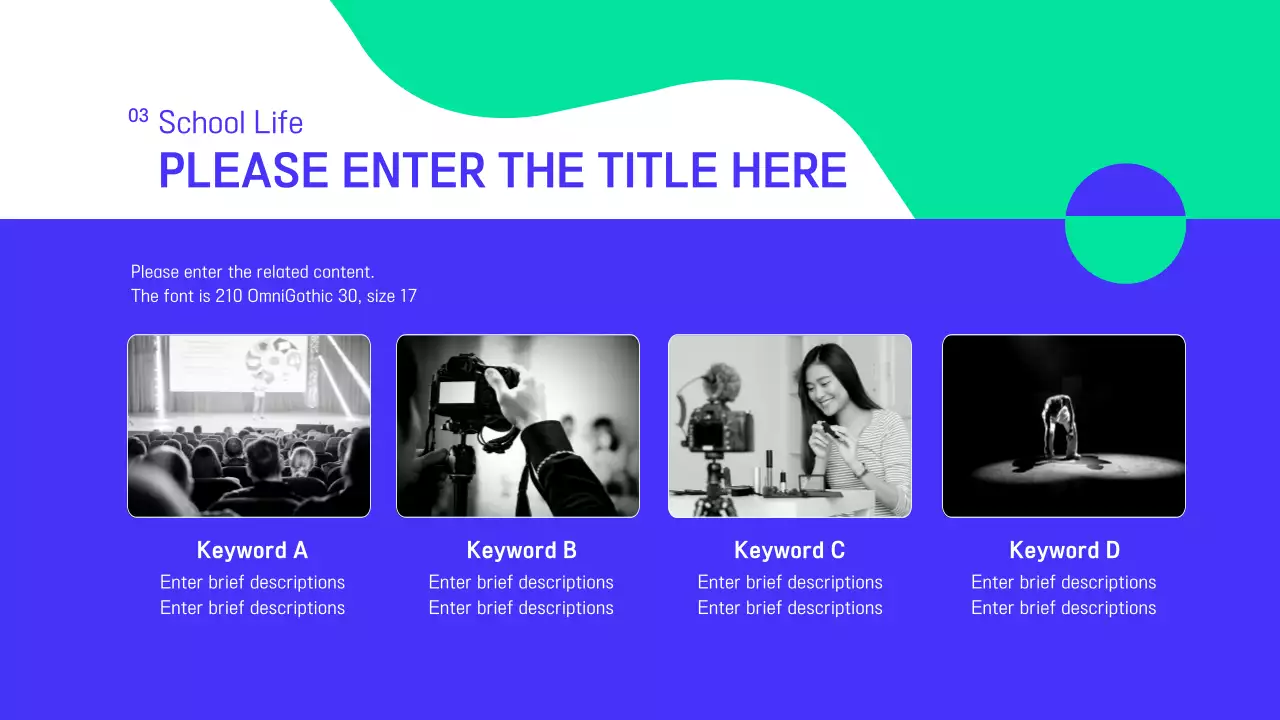 03 School Life
PLEASE ENTER THE TITLE HERE

Please enter the related content.
The font is 210 OmniGothic 30, size 17

Keyword A
Enter brief descriptions
Enter brief descriptions

Keyword B
Enter brief descriptions
Enter brief descriptions

Keyword C
Enter brief descriptions
Enter brief descriptions

Keyword D
Enter brief descriptions
Enter brief descriptions